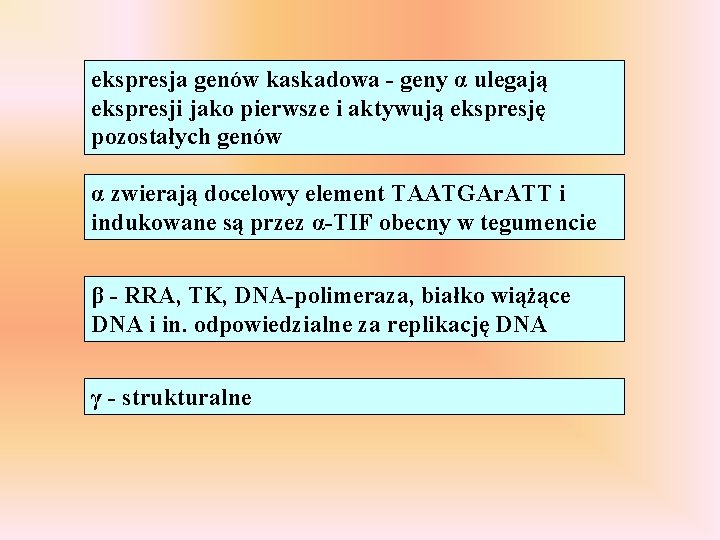 ekspresja genów kaskadowa - geny α ulegają ekspresji jako pierwsze i aktywują ekspresję pozostałych genów

α zwierają docelowy element TAATGArATT i indukowane są przez α-TIF obecny w tegumencie

β - RRA, TK, DNA-polimeraza, białko wiążące DNA i in. odpowiedzialne za replikację DNA

γ - strukturalne